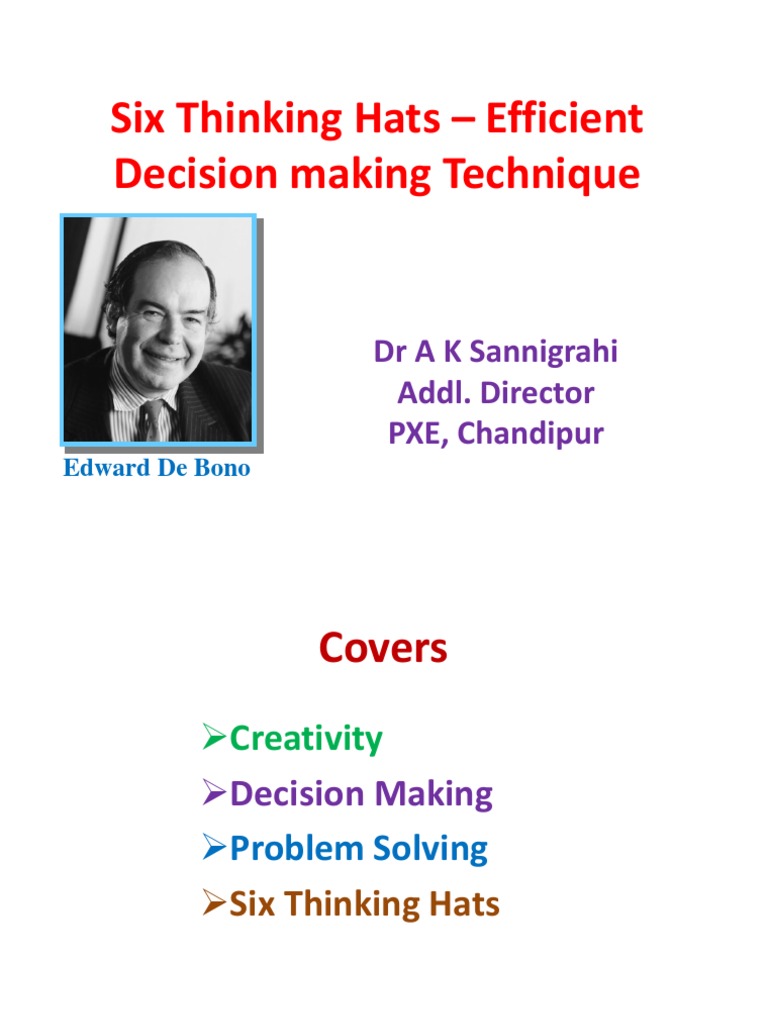 Six Thinking Hats – Efficient Decision making Technique

Edward De Bono

Dr A K Sannigrahi
Addl. Director
PXE, Chandipur

Covers

➢Creativity
➢Decision Making
➢Problem Solving
➢Six Thinking Hats